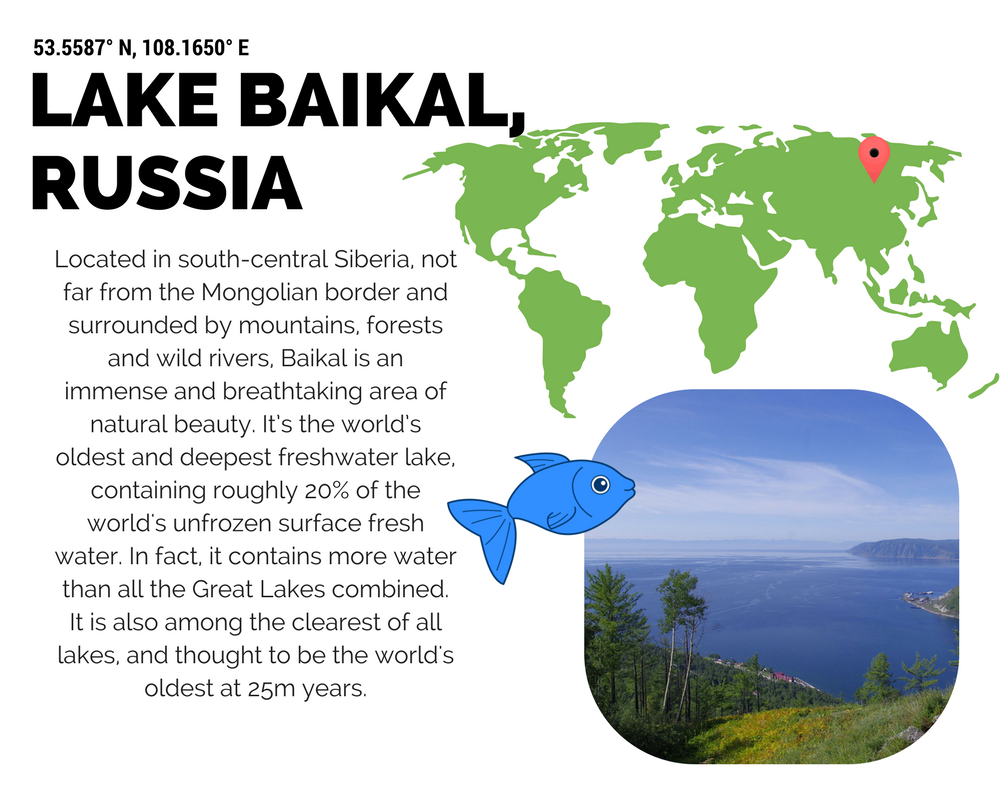 53.5587° N, 108.1650° E

LAKE BAIKAL, RUSSIA

Located in south-central Siberia, not far from the Mongolian border and surrounded by mountains, forests and wild rivers, Baikal is an immense and breathtaking area of natural beauty. It's the world's oldest and deepest freshwater lake, containing roughly 20% of the world's unfrozen surface fresh water. In fact, it contains more water than all the Great Lakes combined. It is also among the clearest of all lakes, and thought to be the world's oldest at 25m years.